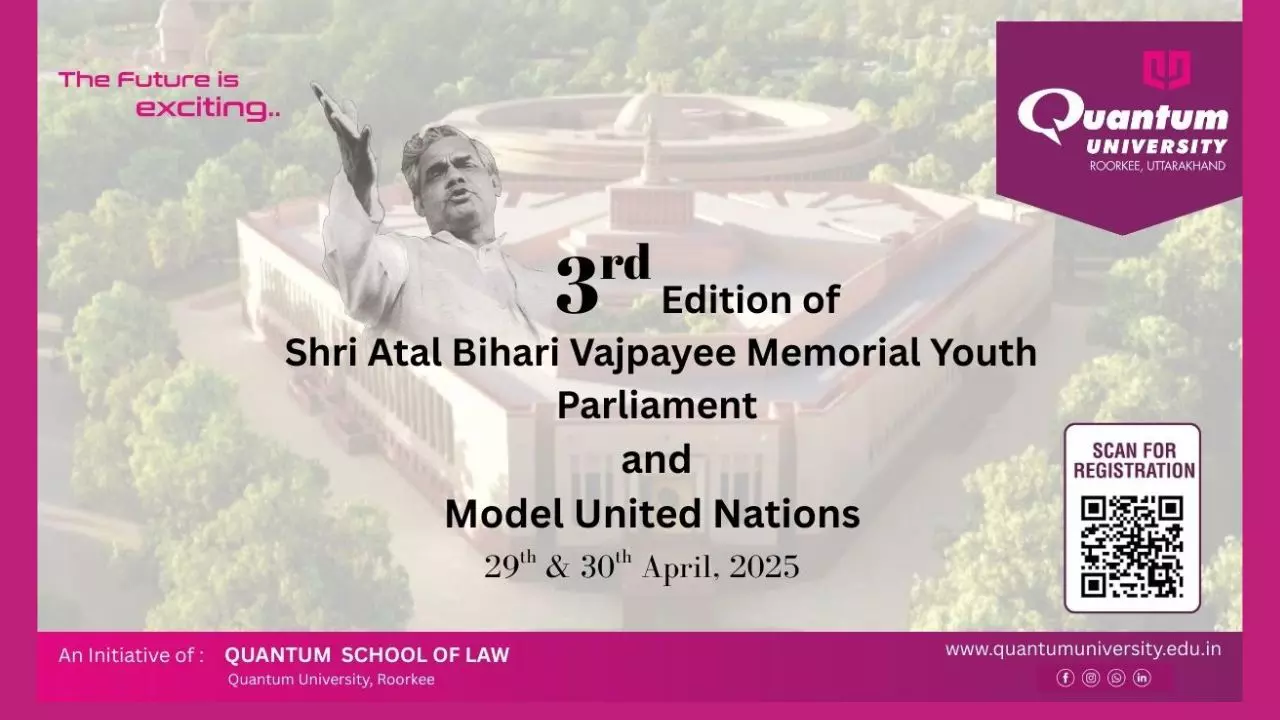 The Future is exciting..

Quantum UNIVERSITY ROORKEE, UTTARAKHAND

3rd Edition of
Shri Atal Bihari Vajpayee Memorial Youth Parliament
and
Model United Nations
29th & 30th April, 2025

SCAN FOR REGISTRATION

An Initiative of : QUANTUM SCHOOL OF LAW
Quantum University, Roorkee

www.quantumuniversity.edu.in